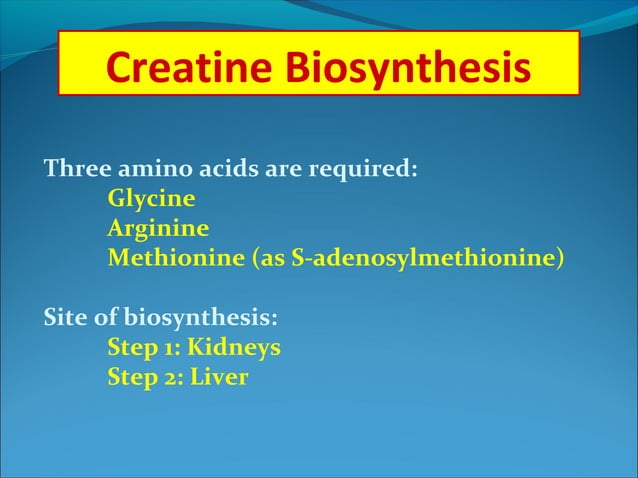 Creatine Biosynthesis

Three amino acids are required:
Glycine
Arginine
Methionine (as S-adenosylmethionine)

Site of biosynthesis:
Step 1: Kidneys
Step 2: Liver